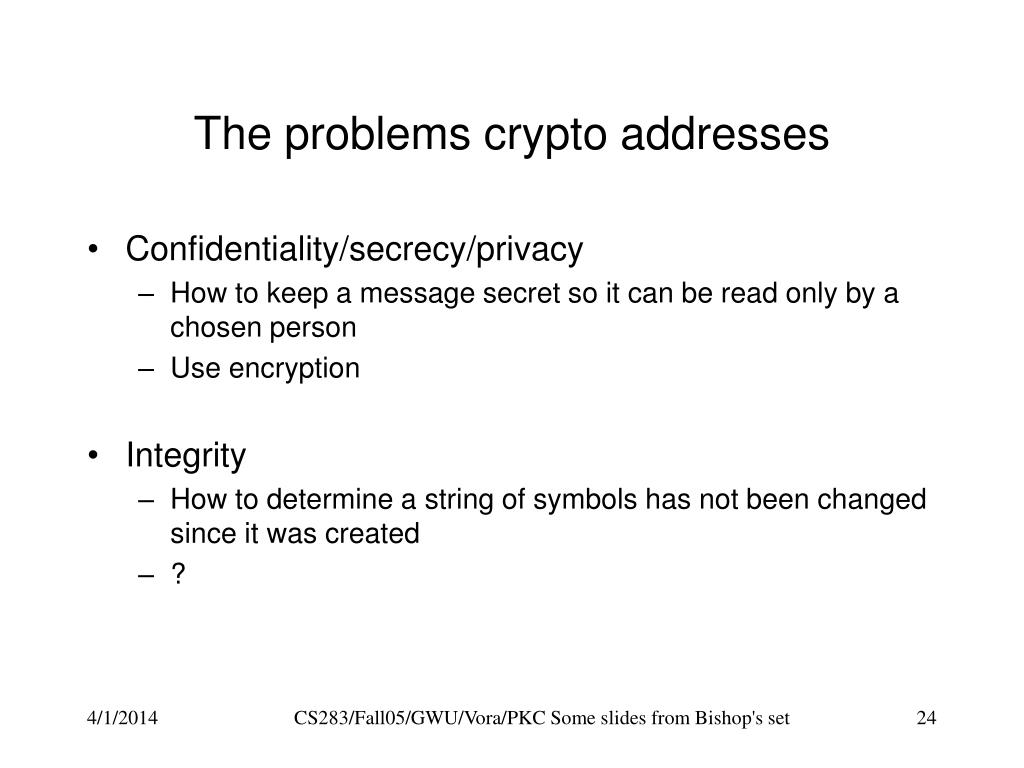 The problems crypto addresses

• Confidentiality/secrecy/privacy
– How to keep a message secret so it can be read only by a chosen person
– Use encryption

• Integrity
– How to determine a string of symbols has not been changed since it was created
– ?

4/1/2014

CS283/Fall05/GWU/Vora/PKC Some slides from Bishop's set

24